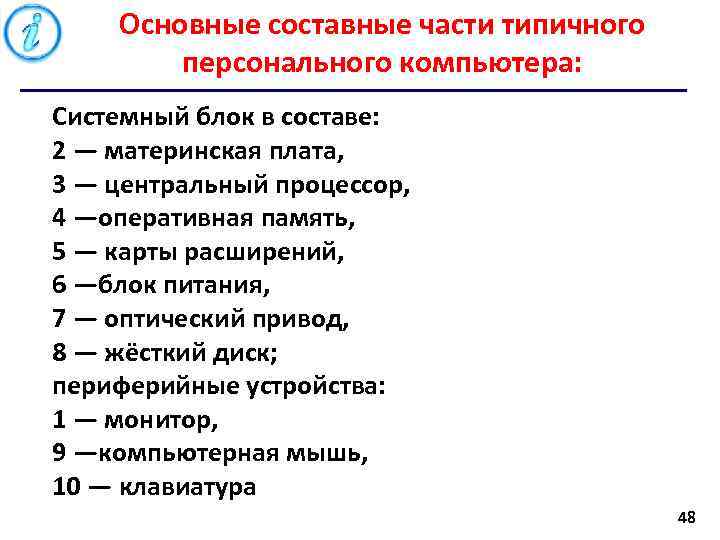 Основные составные части типичного персонального компьютера:

Системный блок в составе:
2 — материнская плата,
3 — центральный процессор,
4 —оперативная память,
5 — карты расширений,
6 —блок питания,
7 — оптический привод,
8 — жёсткий диск;
периферийные устройства:
1 — монитор,
9 —компьютерная мышь,
10 — клавиатура

48